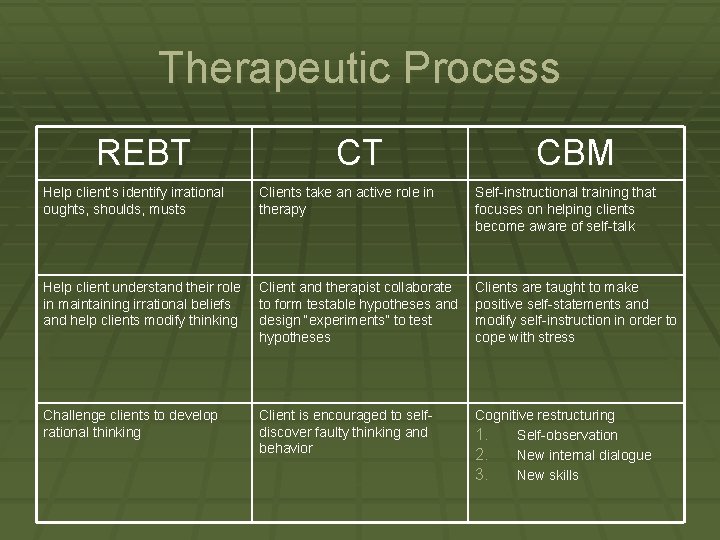 Therapeutic Process

| REBT | CT | CBM |
|---|---|---|
| Help client's identify irrational oughts, shoulds, musts | Clients take an active role in therapy | Self-instructional training that focuses on helping clients become aware of self-talk |
| Help client understand their role in maintaining irrational beliefs and help clients modify thinking | Client and therapist collaborate to form testable hypotheses and design "experiments" to test hypotheses | Clients are taught to make positive self-statements and modify self-instruction in order to cope with stress |
| Challenge clients to develop rational thinking | Client is encouraged to self-discover faulty thinking and behavior | Cognitive restructuring 1. Self-observation 2. New internal dialogue 3. New skills |